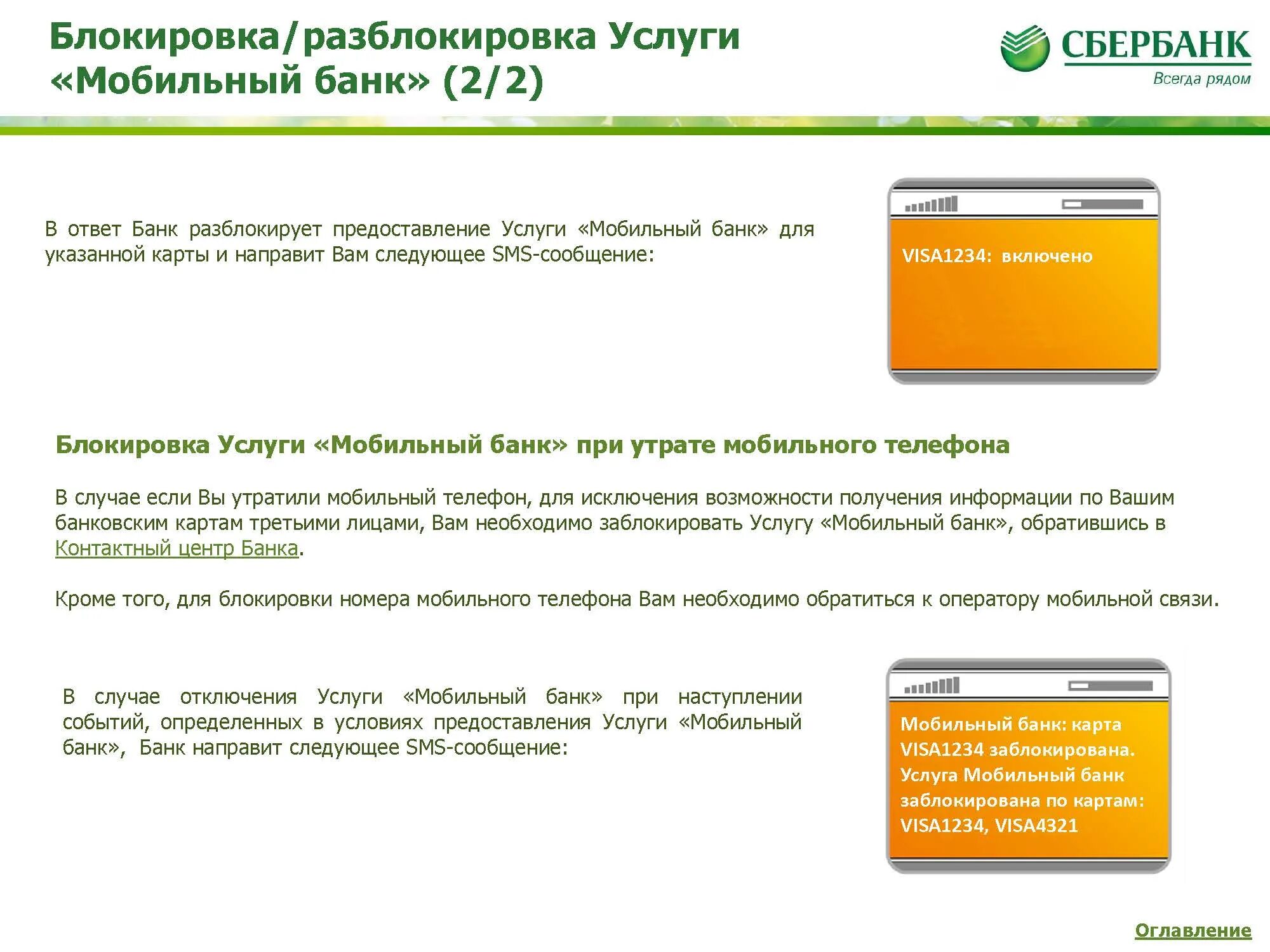 Блокировка/разблокировка Услуги «Мобильный банк» (2/2)

СБЕРБАНК
Всегда рядом

В ответ Банк разблокирует предоставление Услуги «Мобильный банк» для указанной карты и направит Вам следующее SMS-сообщение:

VISA1234: включено

Блокировка Услуги «Мобильный банк» при утрате мобильного телефона

В случае если Вы утратили мобильный телефон, для исключения возможности получения информации по Вашим банковским картам третьими лицами, Вам необходимо заблокировать Услугу «Мобильный банк», обратившись в Контактный центр Банка.

Кроме того, для блокировки номера мобильного телефона Вам необходимо обратиться к оператору мобильной связи.

В случае отключения Услуги «Мобильный банк» при наступлении событий, определенных в условиях предоставления Услуги «Мобильный банк», Банк направит следующее SMS-сообщение:

Мобильный банк: карта VISA1234 заблокирована. Услуга Мобильный банк заблокирована по картам: VISA1234, VISA4321

Оглавление